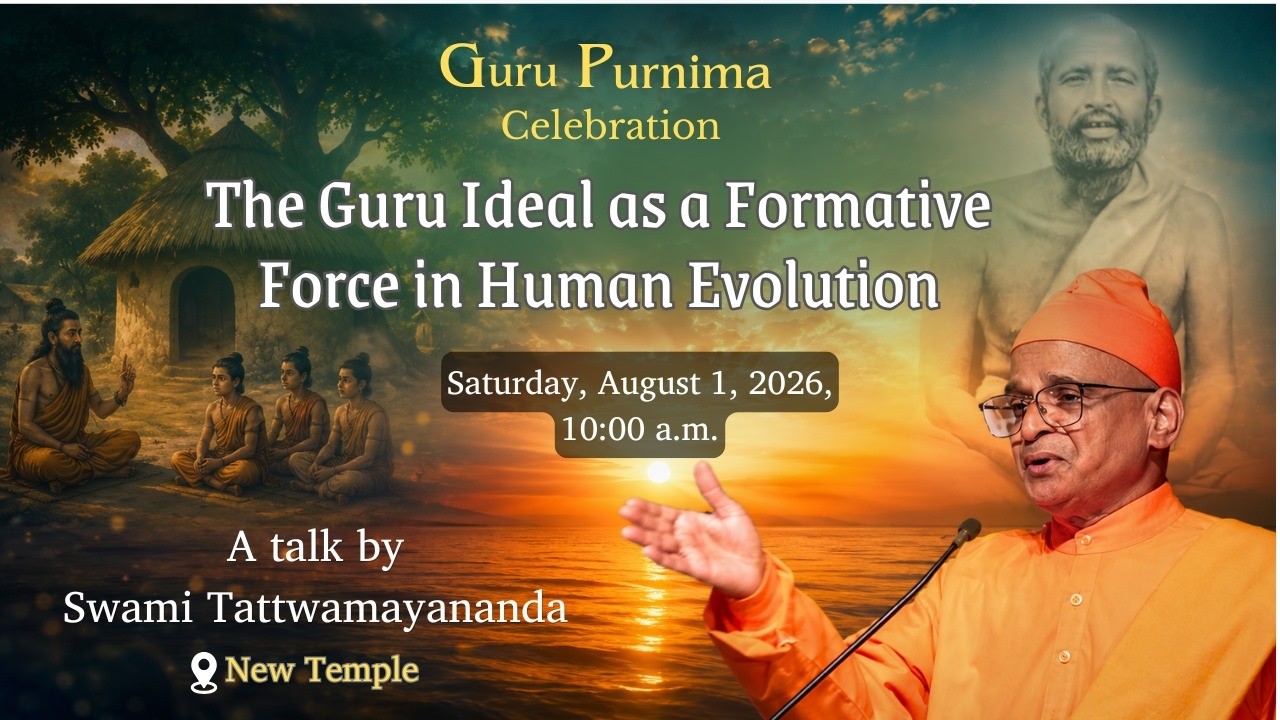 Guru Purnima
Celebration

The Guru Ideal as a Formative Force in Human Evolution

Saturday, August 1, 2026,
10:00 a.m.

A talk by
Swami Tattwamayananda

New Temple